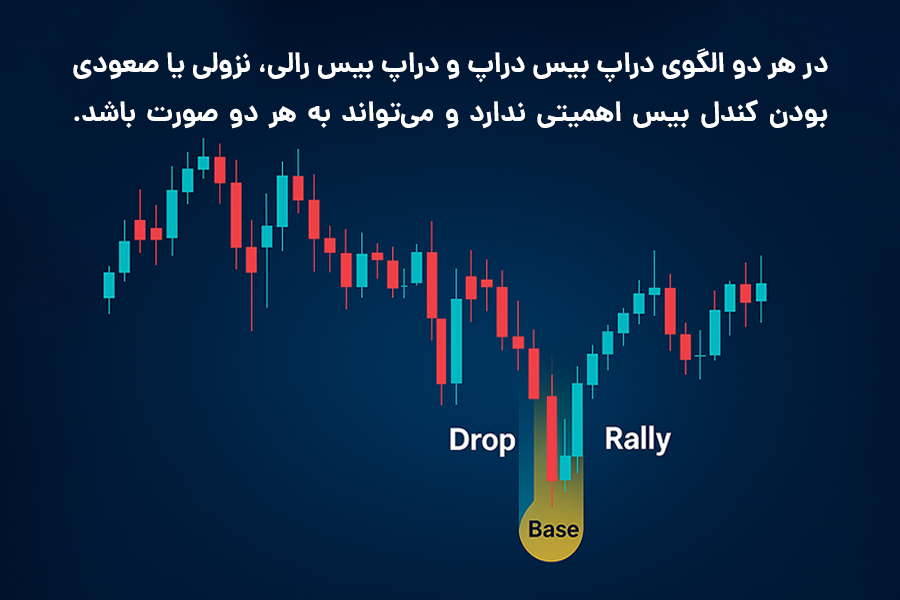 در هر دو الگوی دراپ بیس دراپ و دراپ بیس رالی، نزولی یا صعودی بودن کندل بیس اهمیتی ندارد و می‌تواند به هر دو صورت باشد.

Drop

Rally

Base